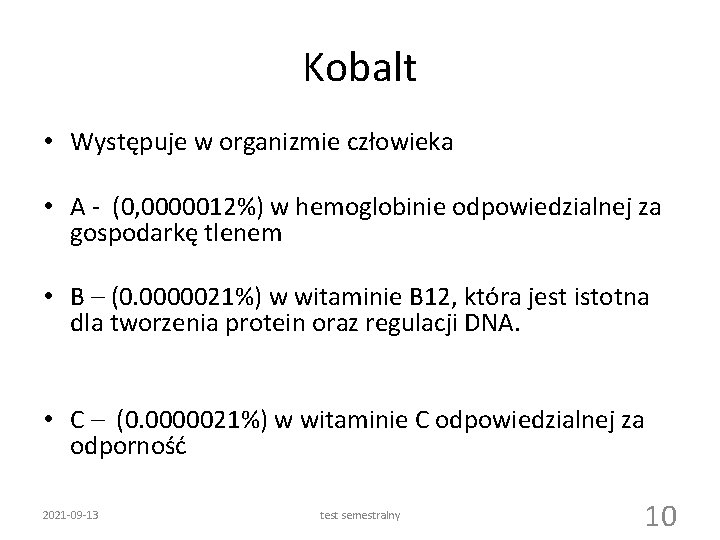 Kobalt

• Występuje w organizmie człowieka

• A - (0,0000012%) w hemoglobinie odpowiedzialnej za gospodarkę tlenem

• B – (0.0000021%) w witaminie B12, która jest istotna dla tworzenia protein oraz regulacji DNA.

• C – (0.0000021%) w witaminie C odpowiedzialnej za odporność

2021-09-13 test semestralny 10